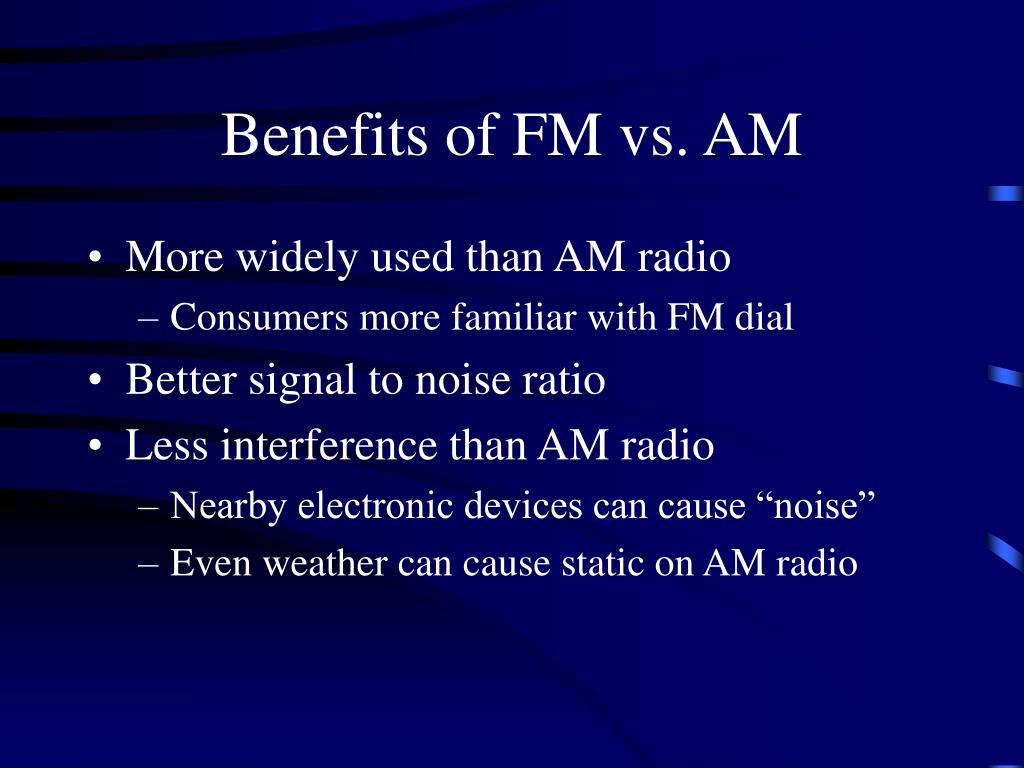 Benefits of FM vs. AM

• More widely used than AM radio
– Consumers more familiar with FM dial
• Better signal to noise ratio
• Less interference than AM radio
– Nearby electronic devices can cause “noise”
– Even weather can cause static on AM radio